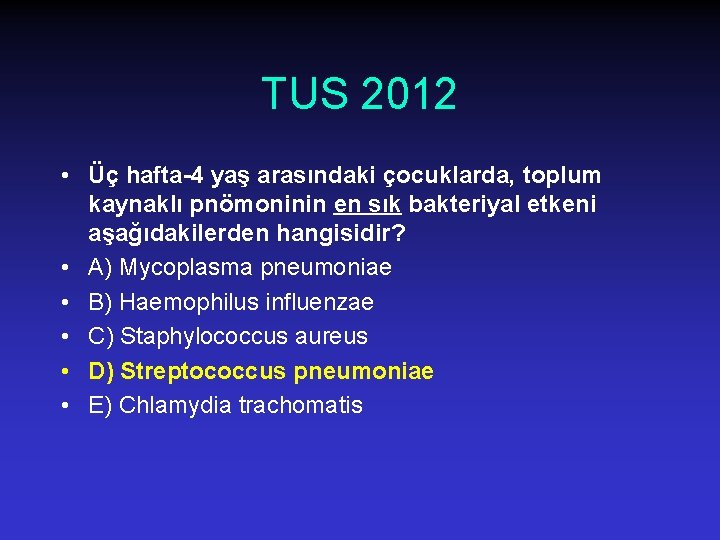 TUS 2012

• Üç hafta-4 yaş arasındaki çocuklarda, toplum kaynaklı pnömoninin en sık bakteriyal etkeni aşağıdakilerden hangisidir?
• A) Mycoplasma pneumoniae
• B) Haemophilus influenzae
• C) Staphylococcus aureus
• D) Streptococcus pneumoniae
• E) Chlamydia trachomatis